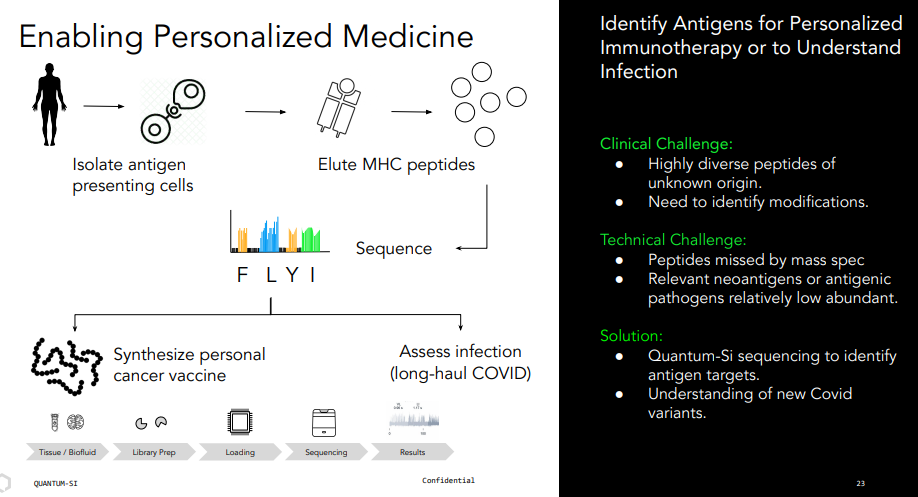 Enabling Personalized Medicine

Isolate antigen presenting cells

Elute MHC peptides

Sequence

F L Y I

Synthesize personal cancer vaccine

Assess infection (long-haul COVID)

Tissue / Biofluid

Library Prep

Loading

Sequencing

Results

QUANTUM-SI

Confidential

Identify Antigens for Personalized Immunotherapy or to Understand Infection

Clinical Challenge:
● Highly diverse peptides of unknown origin.
● Need to identify modifications.

Technical Challenge:
● Peptides missed by mass spec
● Relevant neoantigens or antigenic pathogens relatively low abundant.

Solution:
● Quantum-Si sequencing to identify antigen targets.
● Understanding of new Covid variants.

23